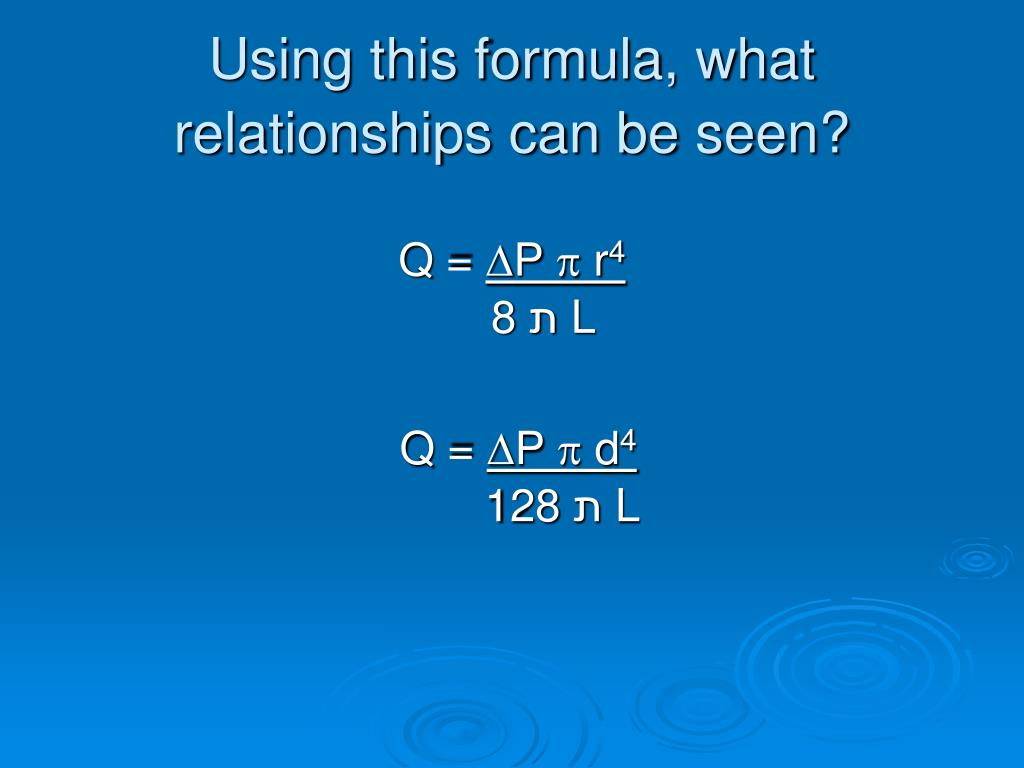 Using this formula, what relationships can be seen?

$Q = \frac{\Delta P \pi r^4}{8 ת L}$

$Q = \frac{\Delta P \pi d^4}{128 ת L}$